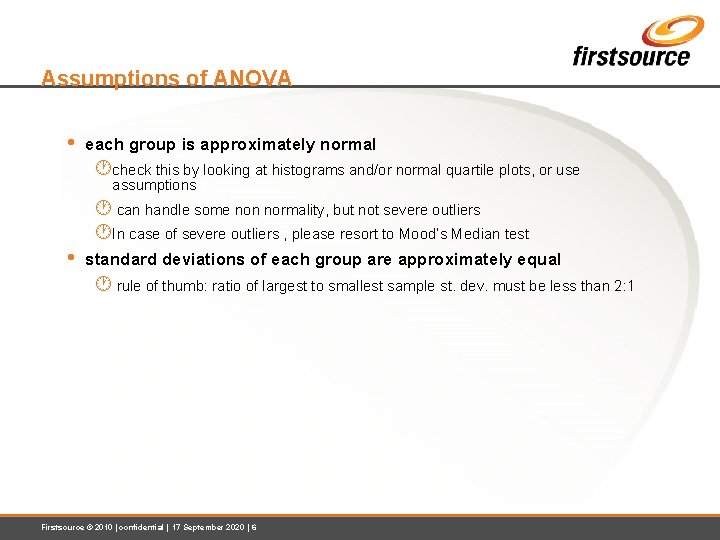 firstsource

Assumptions of ANOVA

• each group is approximately normal

check this by looking at histograms and/or normal quartile plots, or use assumptions

can handle some non normality, but not severe outliers

In case of severe outliers , please resort to Mood's Median test

• standard deviations of each group are approximately equal

rule of thumb: ratio of largest to smallest sample st. dev. must be less than 2:1

Firstsource © 2010 | confidential | 17 September 2020 | 6